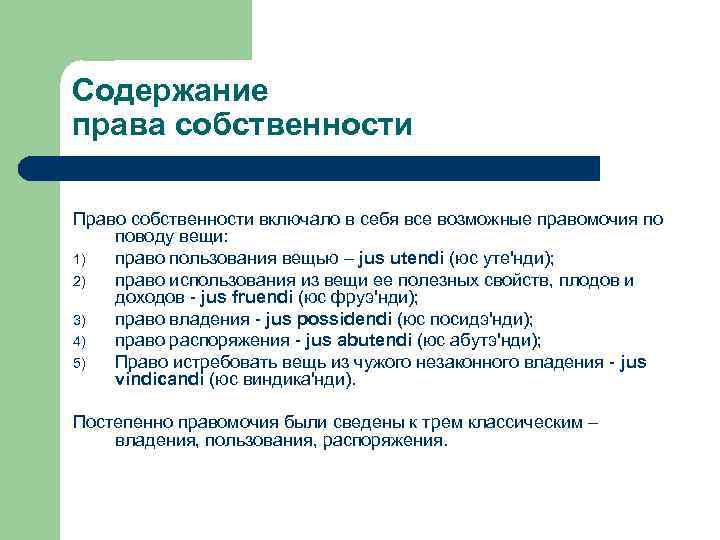 Содержание
права собственности

Право собственности включало в себя все возможные правомочия по поводу вещи:
1) право пользования вещью – jus utendi (юс уте'нди);
2) право использования из вещи ее полезных свойств, плодов и доходов - jus fruendi (юс фруэ'нди);
3) право владения - jus possidendi (юс посидэ'нди);
4) право распоряжения - jus abutendi (юс абутэ'нди);
5) Право истребовать вещь из чужого незаконного владения - jus vindicandi (юс виндика'нди).

Постепенно правомочия были сведены к трем классическим – владения, пользования, распоряжения.